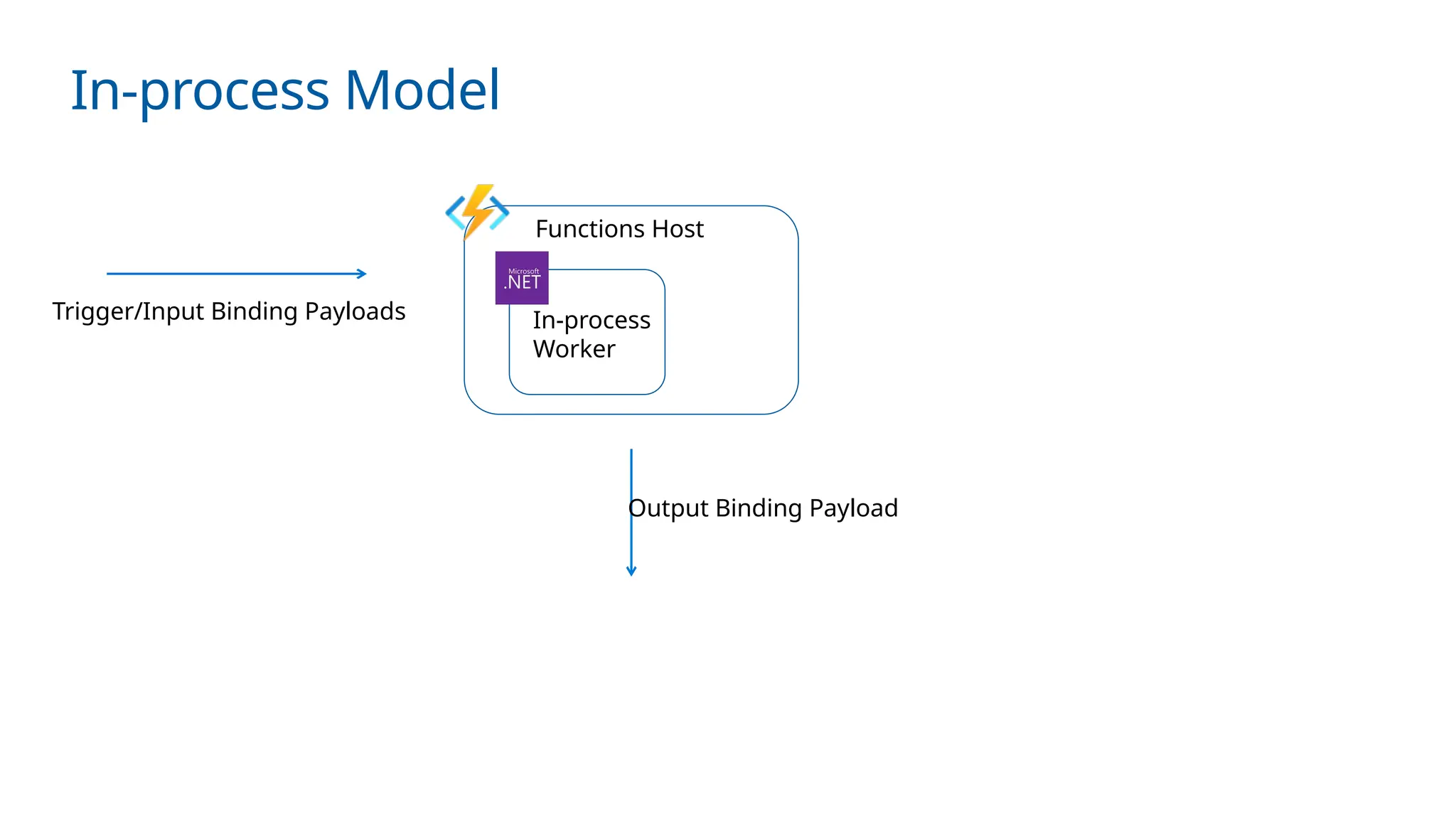 In-process Model

Trigger/Input Binding Payloads

Functions Host

Microsoft
.NET

In-process
Worker

Output Binding Payload